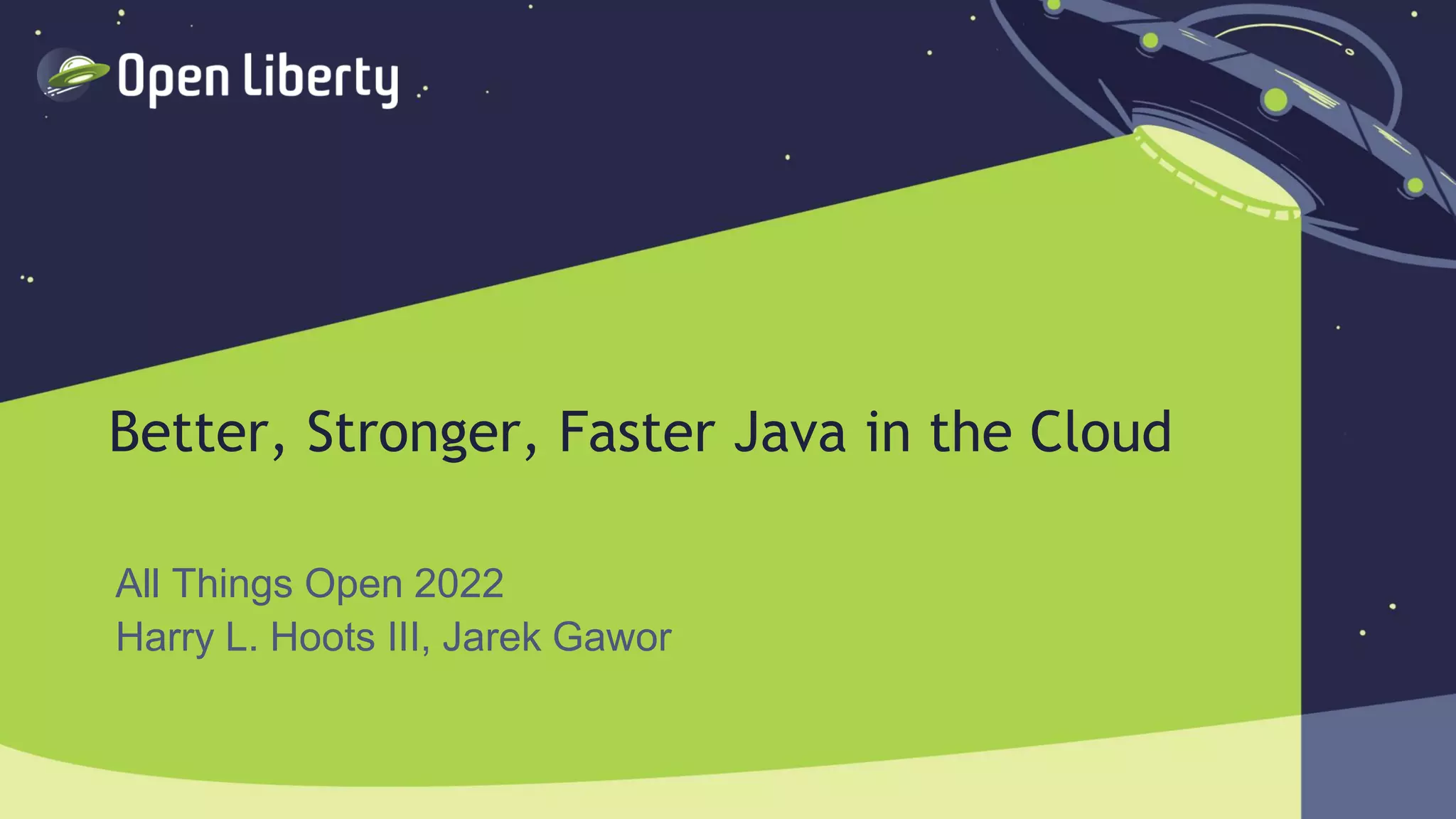 Open Liberty

Better, Stronger, Faster Java in the Cloud

All Things Open 2022
Harry L. Hoots III, Jarek Gawor